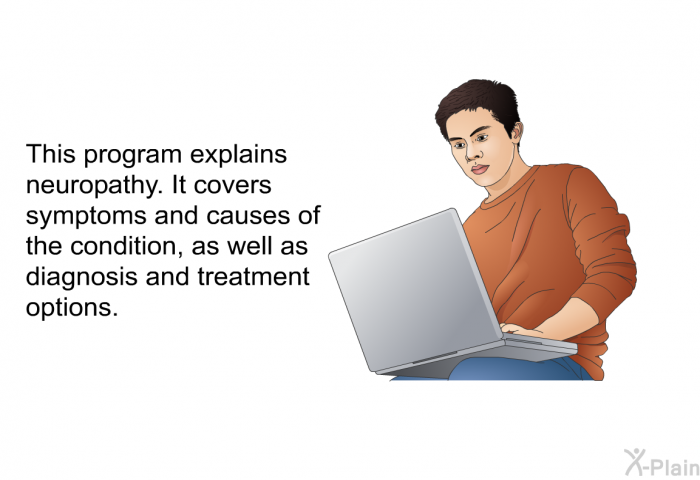 This program explains neuropathy. It covers symptoms and causes of the condition, as well as diagnosis and treatment options.

X-Plain